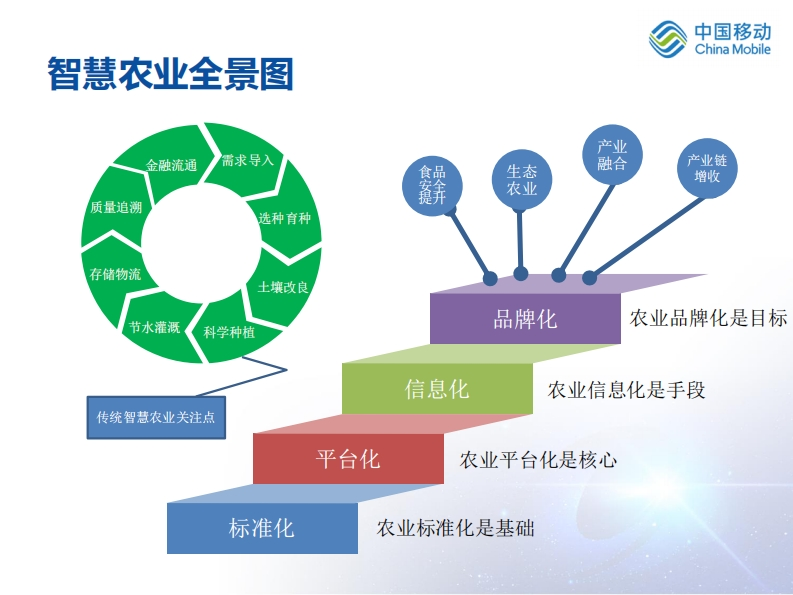 中国移动
China Mobile

智慧农业全景图

需求导入
选种育种
土壤改良
科学种植
节水灌溉
存储物流
质量追溯
金融流通

传统智慧农业关注点

食品安全提升
生态农业
产业融合
产业链增收

品牌化
农业品牌化是目标

信息化
农业信息化是手段

平台化
农业平台化是核心

标准化
农业标准化是基础